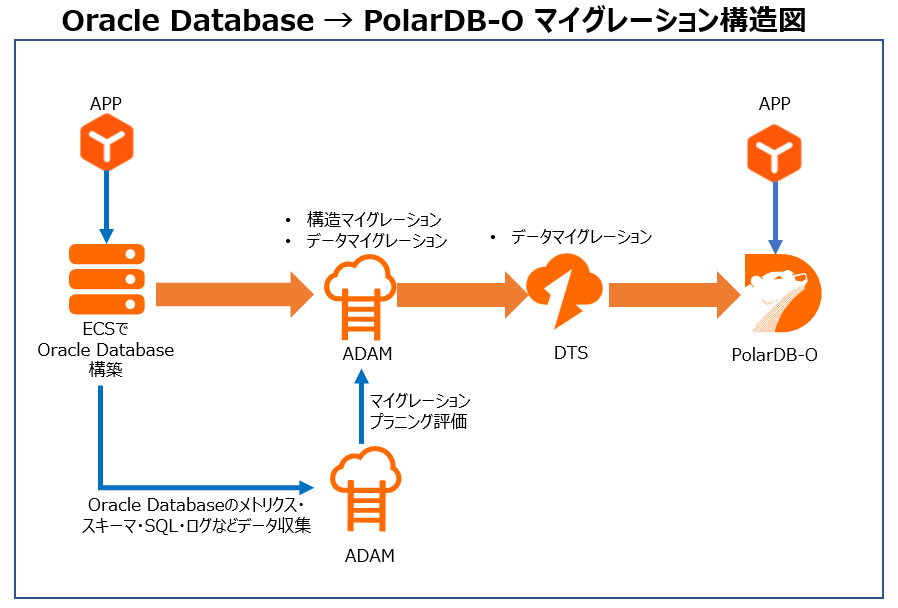 Oracle Database → PolarDB-O マイグレーション構造図

APP

ECSで
Oracle Database
構築

• 構造マイグレーション
• データマイグレーション

ADAM

• データマイグレーション

DTS

APP

PolarDB-O

マイグレーション
プラニング評価

Oracle Databaseのメトリクス・
スキーマ・SQL・ログなどデータ収集

ADAM